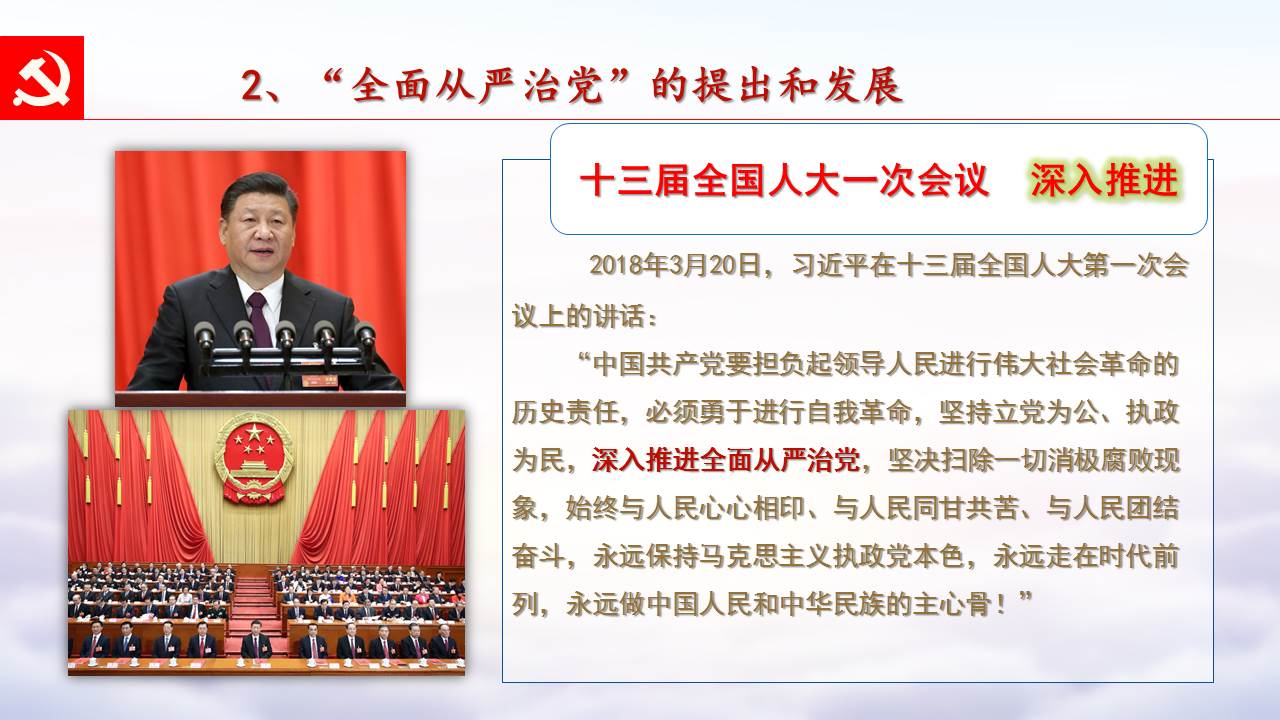 2、“全面从严治党”的提出和发展

十三届全国人大一次会议　深入推进

2018年3月20日，习近平在十三届全国人大第一次会议上的讲话：

“中国共产党要担负起领导人民进行伟大社会革命的历史责任，必须勇于进行自我革命，坚持立党为公、执政为民，深入推进全面从严治党，坚决扫除一切消极腐败现象，始终与人民心心相印、与人民同甘共苦、与人民团结奋斗，永远保持马克思主义执政党本色，永远走在时代前列，永远做中国人民和中华民族的主心骨！”